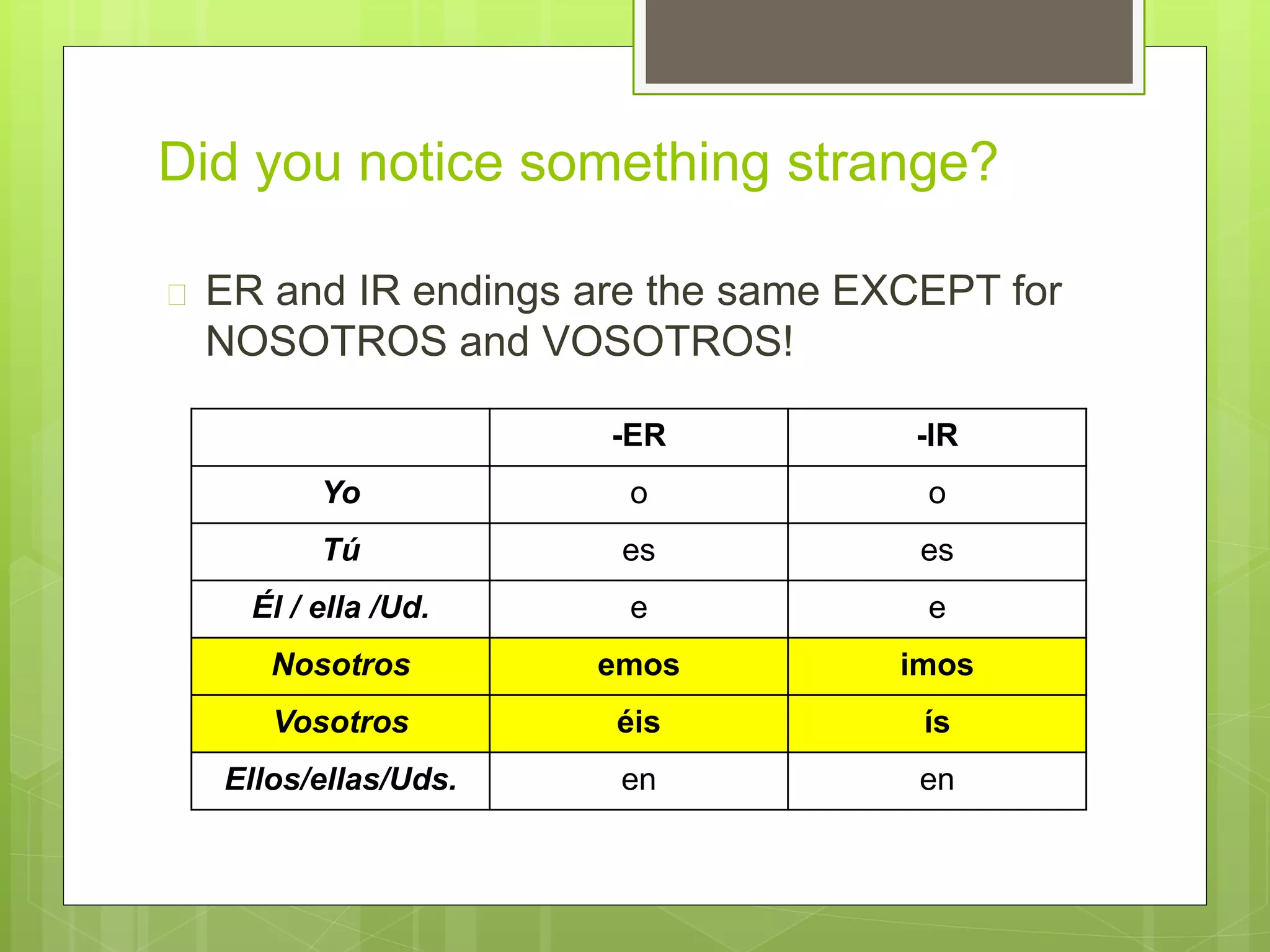 Did you notice something strange?

ER and IR endings are the same EXCEPT for NOSOTROS and VOSOTROS!

| | -ER | -IR |
|---|---|---|
| Yo | o | o |
| Tú | es | es |
| Él / ella /Ud. | e | e |
| Nosotros | emos | imos |
| Vosotros | éis | ís |
| Ellos/ellas/Uds. | en | en |